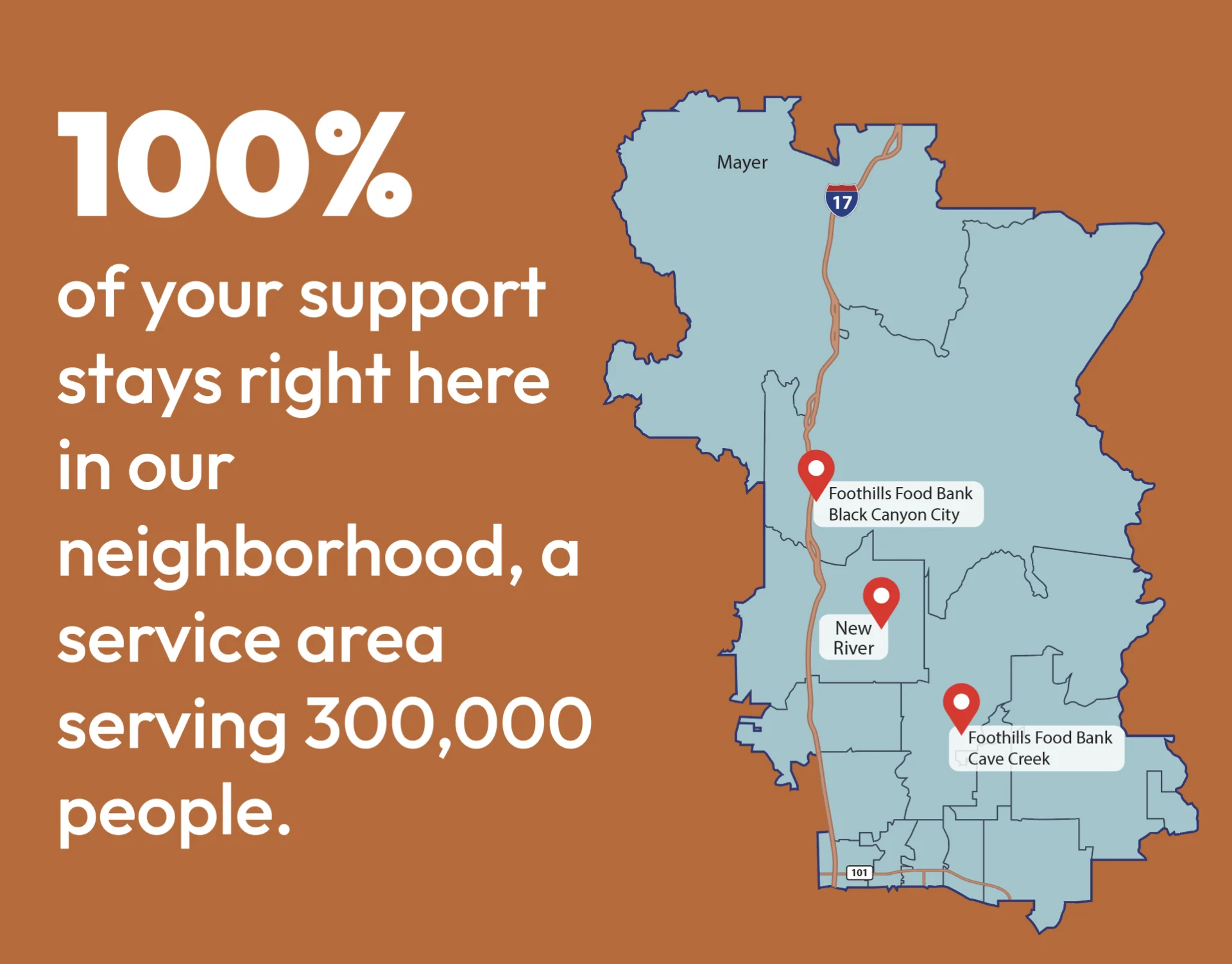 100%

of your support stays right here in our neighborhood, a service area serving 300,000 people.

Mayer

17

Foothills Food Bank
Black Canyon City

New
River

Foothills Food Bank
Cave Creek

101